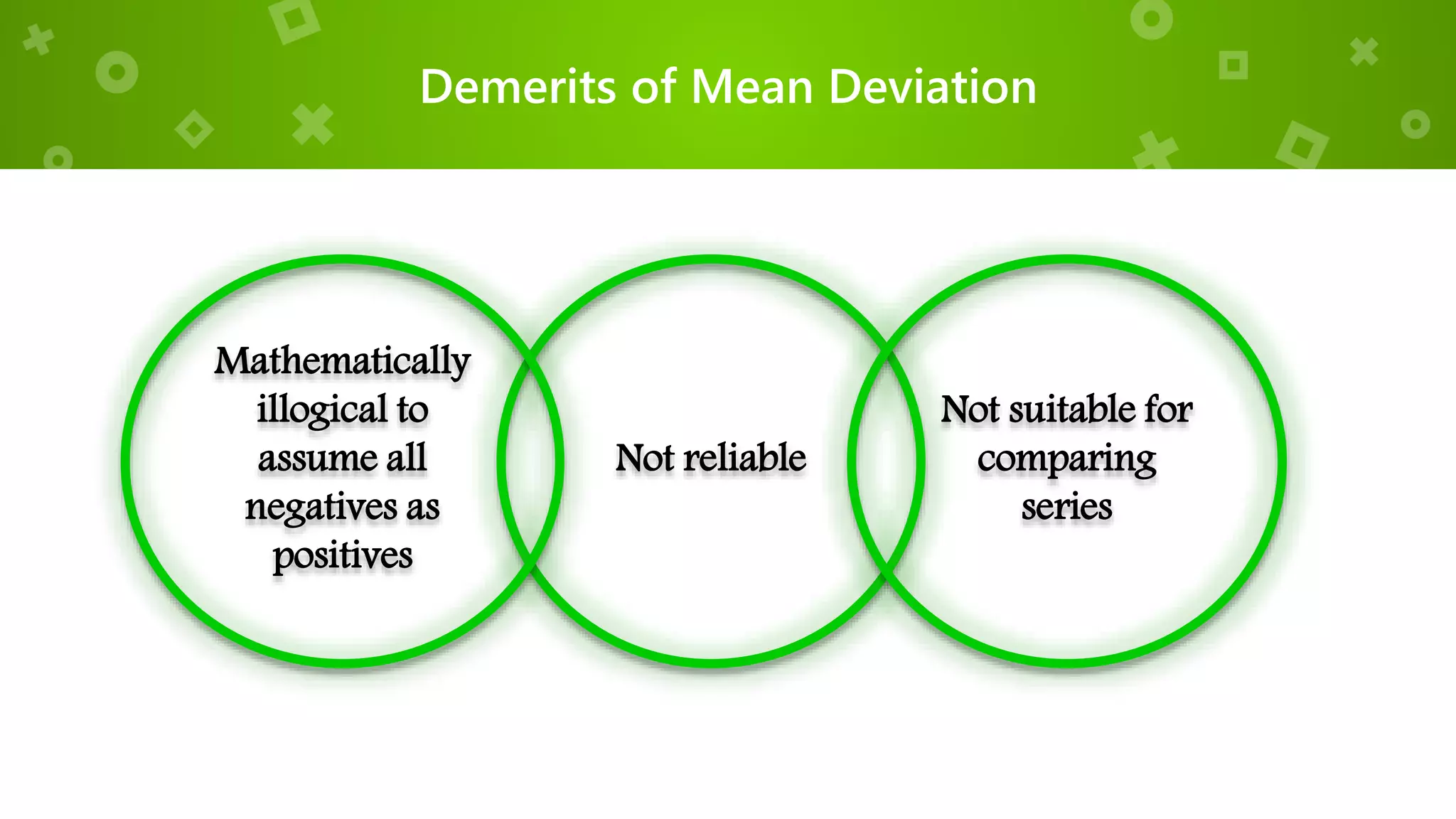 Demerits of Mean Deviation

Mathematically illogical to assume all negatives as positives

Not reliable

Not suitable for comparing series